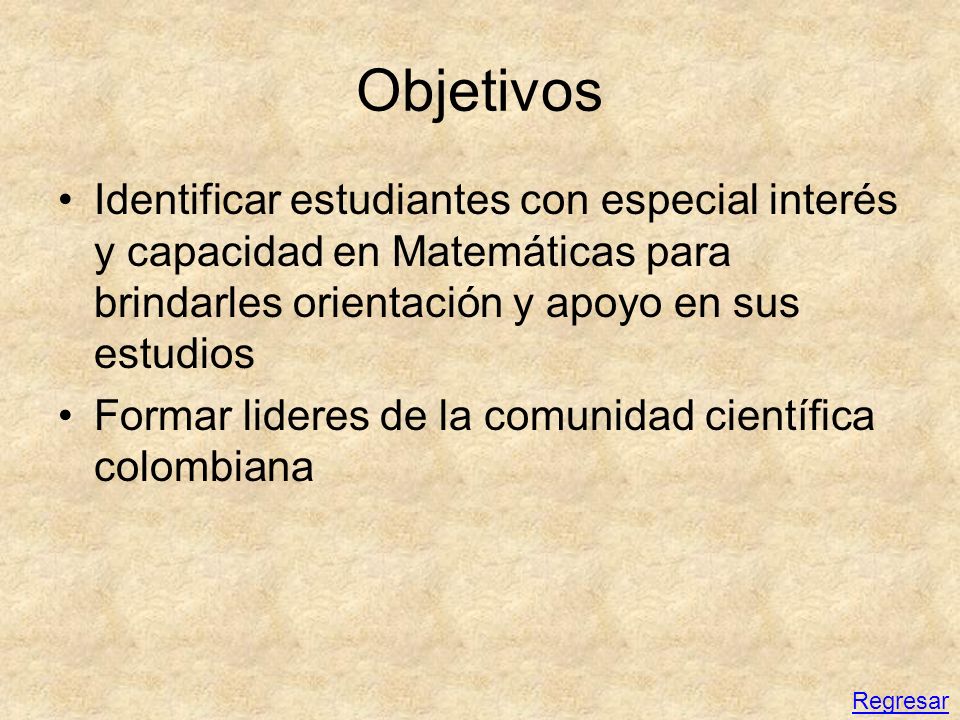 Objetivos

• Identificar estudiantes con especial interés y capacidad en Matemáticas para brindarles orientación y apoyo en sus estudios

• Formar lideres de la comunidad científica colombiana

Regresar